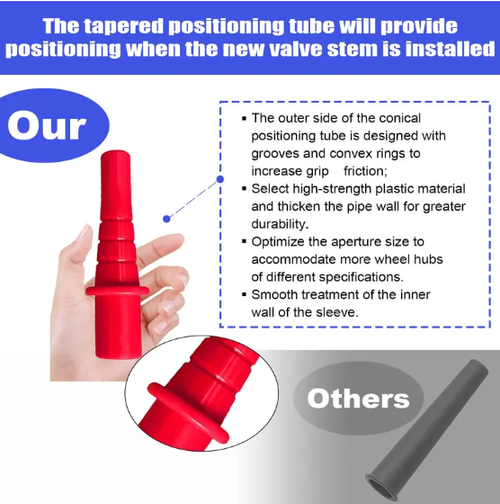 The tapered positioning tube will provide positioning when the new valve stem is installed

Our

▪ The outer side of the conical positioning tube is designed with grooves and convex rings to increase grip friction;
▪ Select high-strength plastic material and thicken the pipe wall for greater durability.
▪ Optimize the aperture size to accommodate more wheel hubs of different specifications.
▪ Smooth treatment of the inner wall of the sleeve.

Others